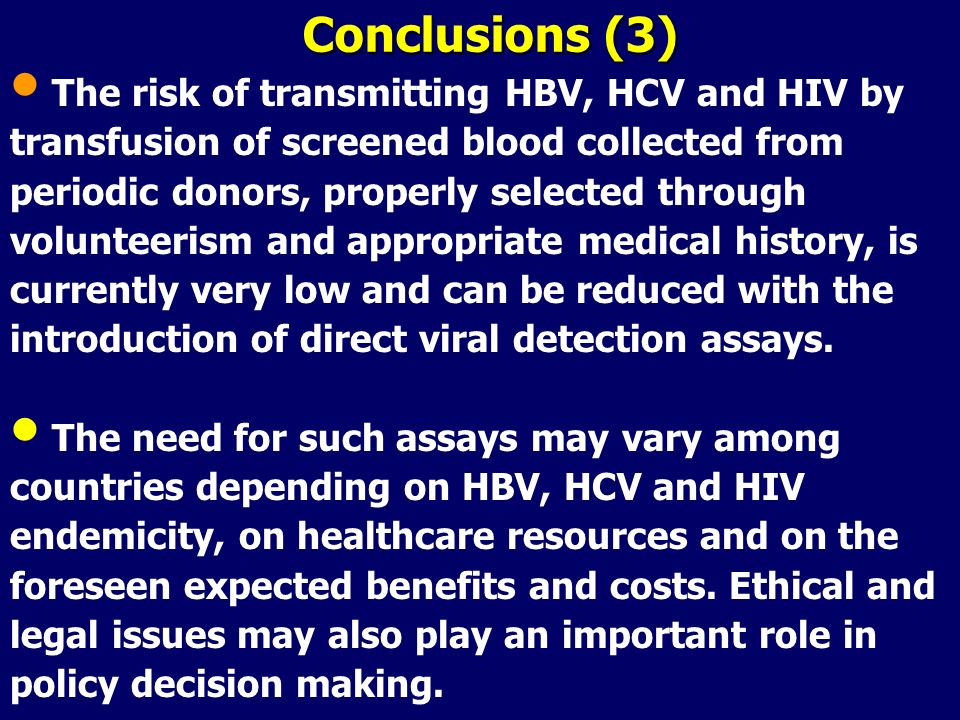 Conclusions (3)

• The risk of transmitting HBV, HCV and HIV by transfusion of screened blood collected from periodic donors, properly selected through volunteerism and appropriate medical history, is currently very low and can be reduced with the introduction of direct viral detection assays.

• The need for such assays may vary among countries depending on HBV, HCV and HIV endemicity, on healthcare resources and on the foreseen expected benefits and costs. Ethical and legal issues may also play an important role in policy decision making.